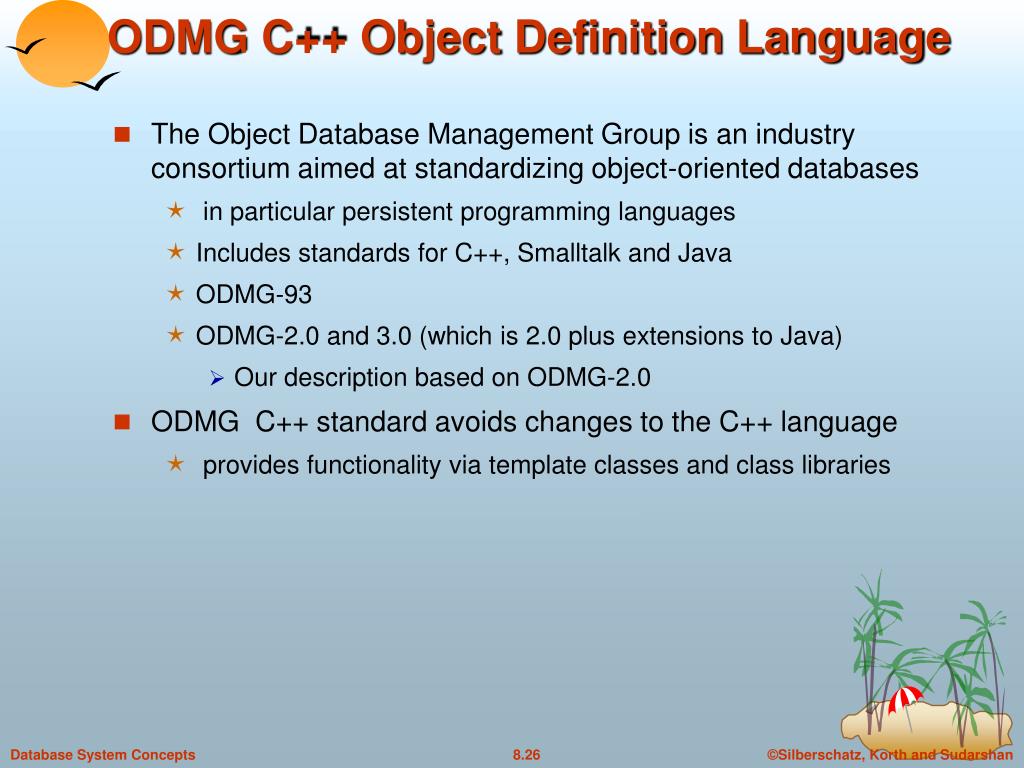 ODMG C++ Object Definition Language

The Object Database Management Group is an industry consortium aimed at standardizing object-oriented databases

in particular persistent programming languages

Includes standards for C++, Smalltalk and Java

ODMG-93

ODMG-2.0 and 3.0 (which is 2.0 plus extensions to Java)

Our description based on ODMG-2.0

ODMG C++ standard avoids changes to the C++ language

provides functionality via template classes and class libraries

Database System Concepts

8.26

©Silberschatz, Korth and Sudarshan